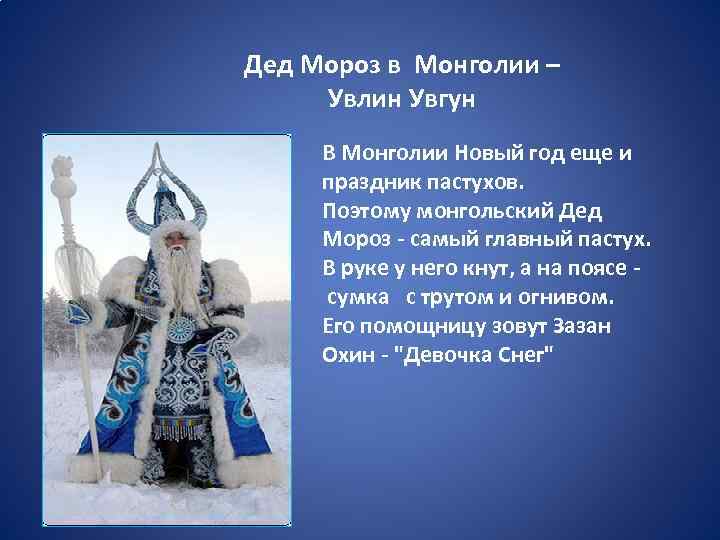 Дед Мороз в Монголии – Увлин Увгун

В Монголии Новый год еще и праздник пастухов. Поэтому монгольский Дед Мороз - самый главный пастух. В руке у него кнут, а на поясе - сумка с трутом и огнивом. Его помощницу зовут Зазан Охин - "Девочка Снег"